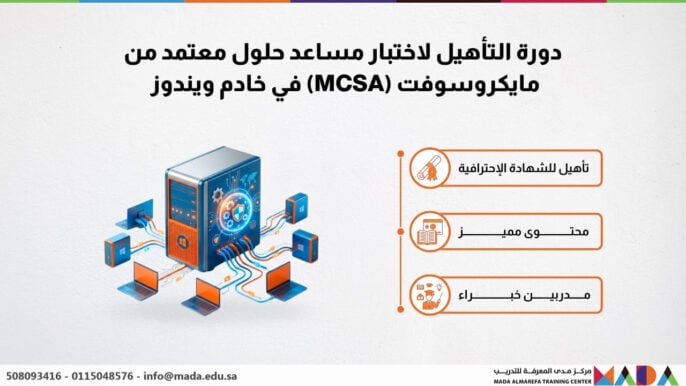 دورة التأهيل لاختبار مساعد حلول معتمد من مايكروسوفت (MCSA) في خادم ويندوز

تأهيل للشهادة الإحترافية

محتوى مميز

مدربين خبراء

508093416 - 0115048576 - info@mada.edu.sa

مركز مدى المعرفة للتدريب
MADA ALMAREFA TRAINING CENTER
MADA